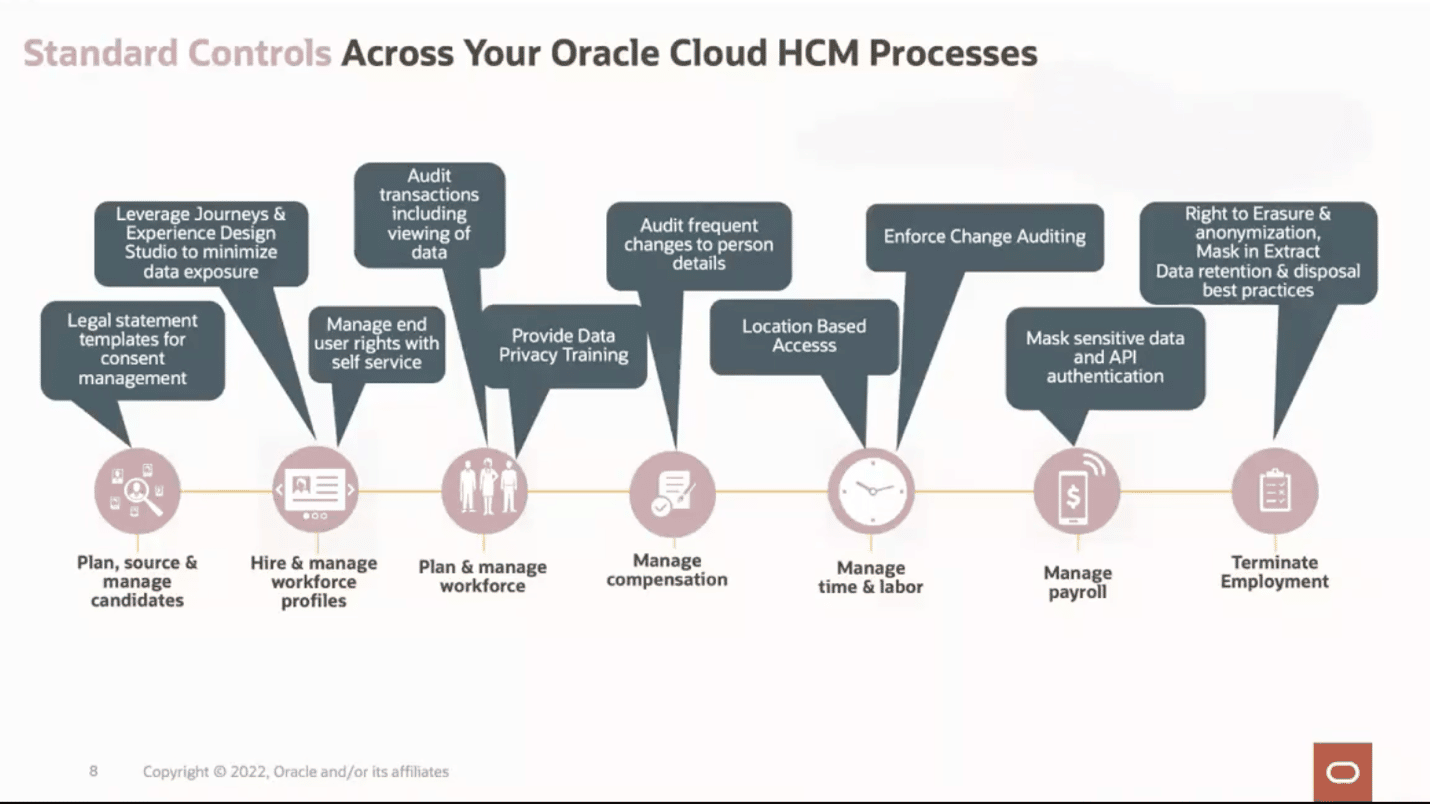 Standard Controls Across Your Oracle Cloud HCM Processes

Legal statement templates for consent management

Leverage Journeys & Experience Design Studio to minimize data exposure

Manage end user rights with self service

Audit transactions including viewing of data

Provide Data Privacy Training

Audit frequent changes to person details

Location Based Accesss

Enforce Change Auditing

Mask sensitive data and API authentication

Right to Erasure & anonymization, Mask in Extract Data retention & disposal best practices

Plan, source & manage candidates

Hire & manage workforce profiles

Plan & manage workforce

Manage compensation

Manage time & labor

Manage payroll

Terminate Employment

8 Copyright © 2022, Oracle and/or its affiliates